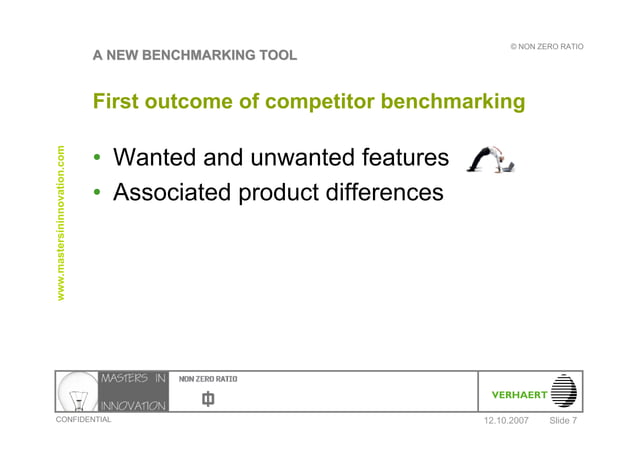 © NON ZERO RATIO

A NEW BENCHMARKING TOOL

First outcome of competitor benchmarking

www.mastersininnovation.com

• Wanted and unwanted features
• Associated product differences

MASTERS IN INNOVATION

NON ZERO RATIO

VERHAERT

CONFIDENTIAL

12.10.2007 Slide 7